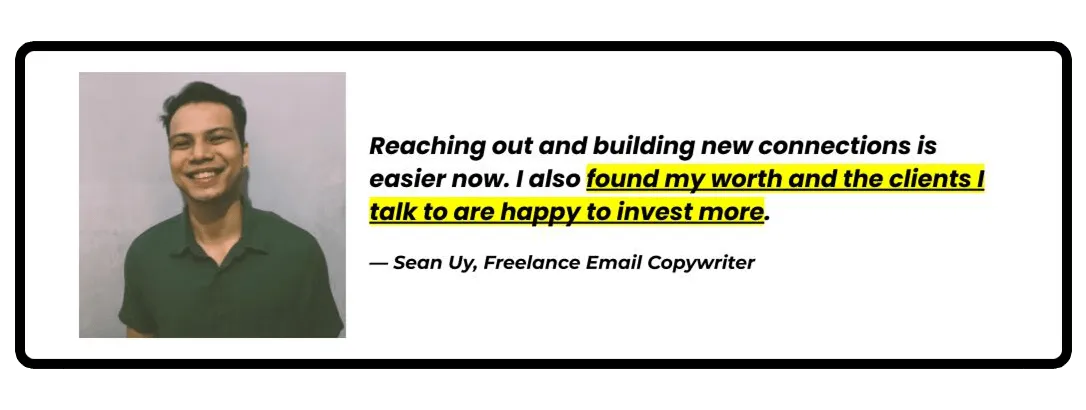 Reaching out and building new connections is easier now. I also found my worth and the clients I talk to are happy to invest more.

— Sean Uy, Freelance Email Copywriter